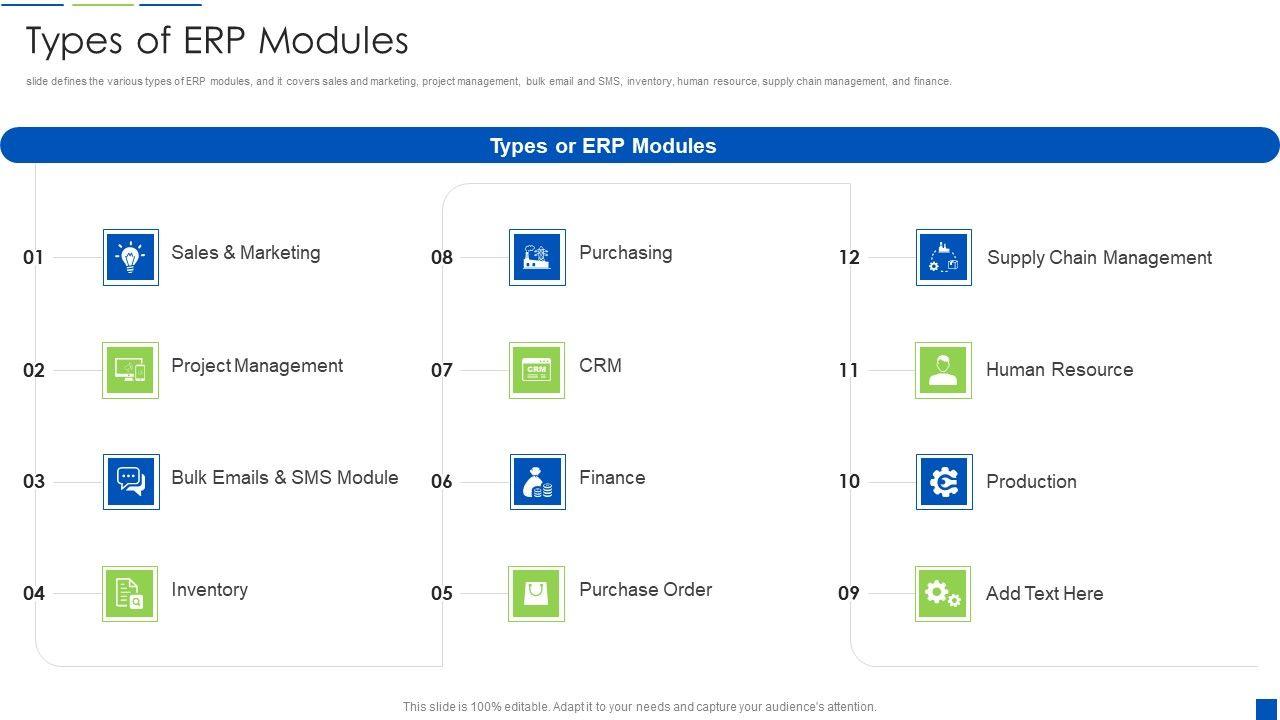 Types of ERP Modules

slide defines the various types of ERP modules, and it covers sales and marketing, project management, bulk email and SMS, inventory, human resource, supply chain management, and finance.

Types or ERP Modules

01 Sales & Marketing

02 Project Management

03 Bulk Emails & SMS Module

04 Inventory

08 Purchasing

07 CRM

06 Finance

05 Purchase Order

12 Supply Chain Management

11 Human Resource

10 Production

09 Add Text Here

This slide is 100% editable. Adapt it to your needs and capture your audience's attention.